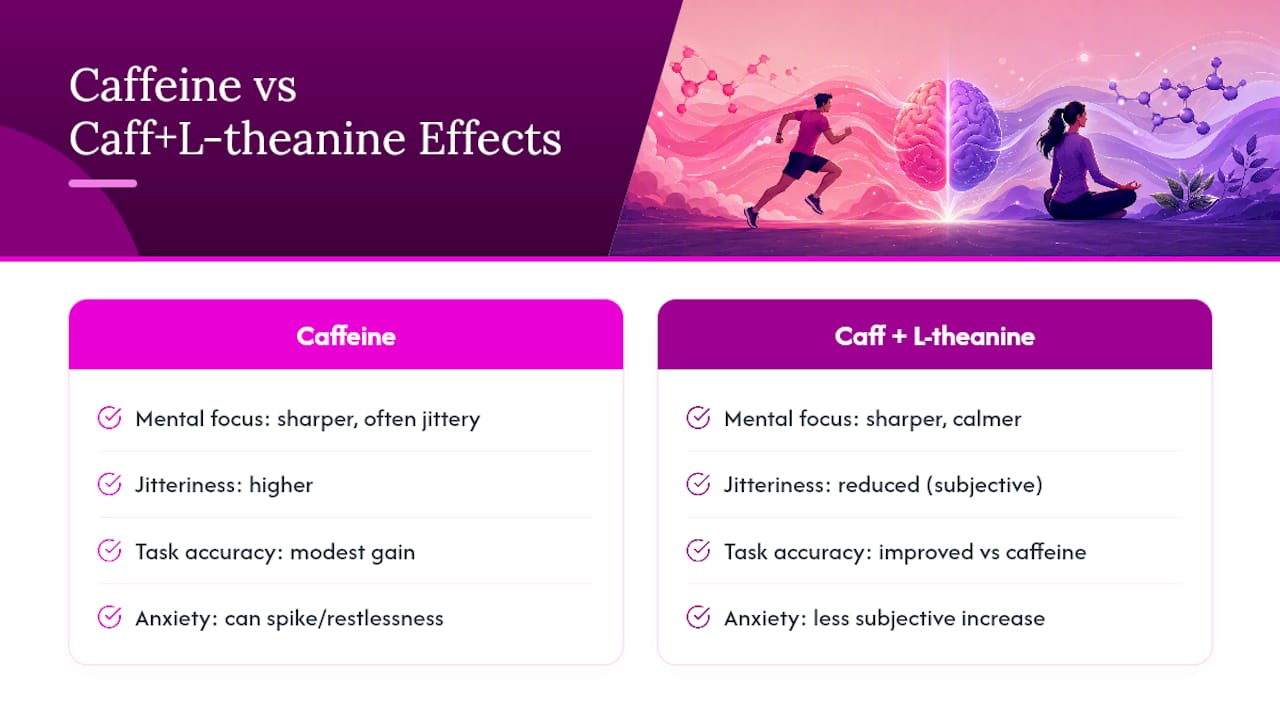 Caffeine vs Caff+L-theanine Effects

Caffeine

Mental focus: sharper, often jittery

Jitteriness: higher

Task accuracy: modest gain

Anxiety: can spike/restlessness

Caff + L-theanine

Mental focus: sharper, calmer

Jitteriness: reduced (subjective)

Task accuracy: improved vs caffeine

Anxiety: less subjective increase